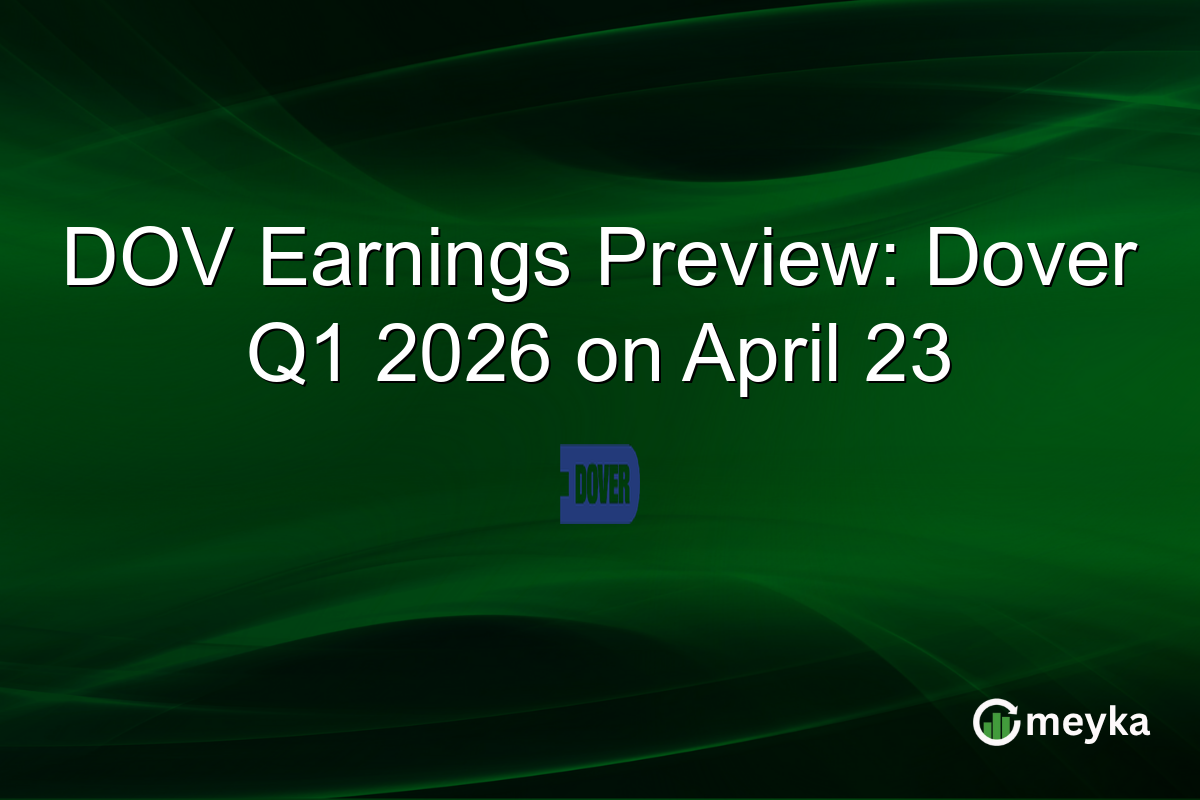 DOV Earnings Preview: Dover Q1 2026 on April 23

DOVER

meyka